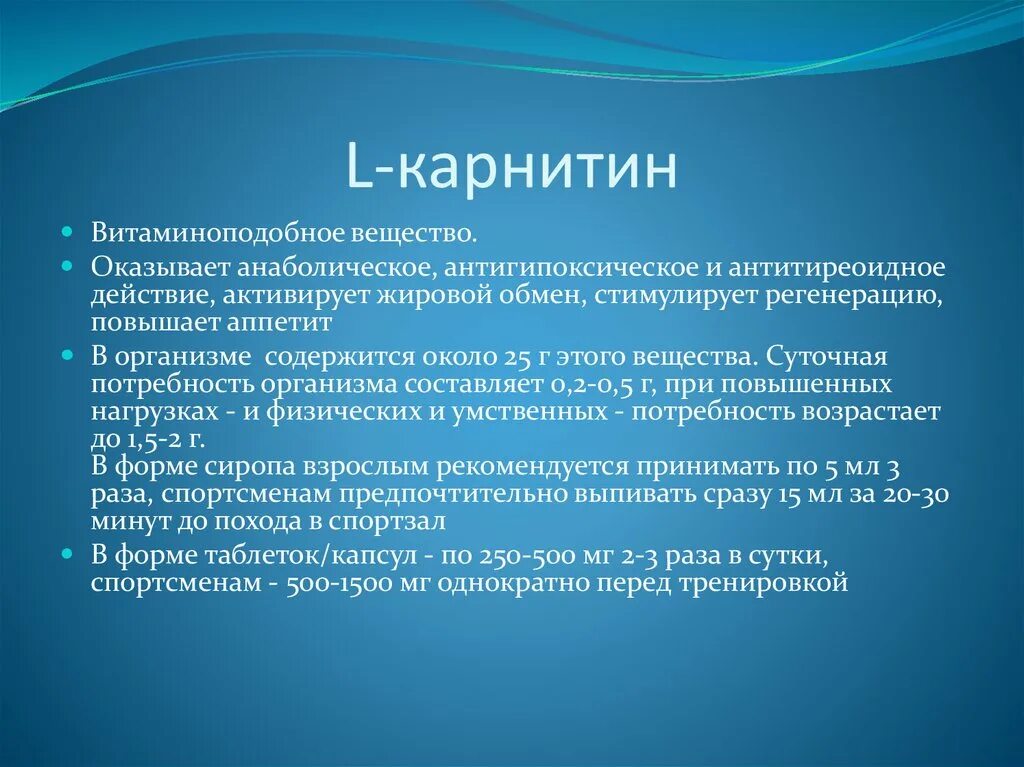 L-карнитин

Витаминоподобное вещество.

Оказывает анаболическое, антигипоксическое и антитиреоидное действие, активирует жировой обмен, стимулирует регенерацию, повышает аппетит

В организме содержится около 25 г этого вещества. Суточная потребность организма составляет 0,2-0,5 г, при повышенных нагрузках - и физических и умственных - потребность возрастает до 1,5-2 г.
В форме сиропа взрослым рекомендуется принимать по 5 мл 3 раза, спортсменам предпочтительно выпивать сразу 15 мл за 20-30 минут до похода в спортзал

В форме таблеток/капсул - по 250-500 мг 2-3 раза в сутки, спортсменам - 500-1500 мг однократно перед тренировкой